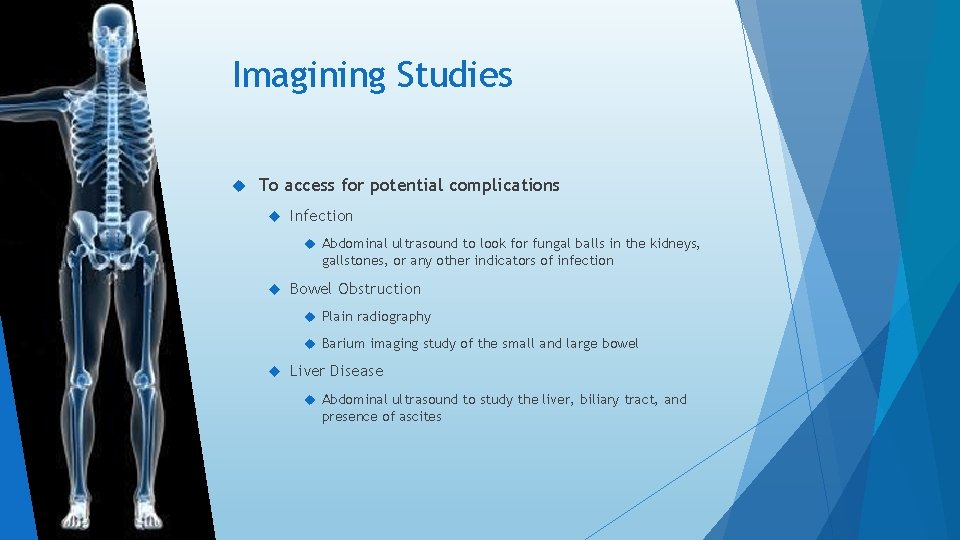 Imagining Studies

To access for potential complications

Infection

Abdominal ultrasound to look for fungal balls in the kidneys, gallstones, or any other indicators of infection

Bowel Obstruction

Plain radiography

Barium imaging study of the small and large bowel

Liver Disease

Abdominal ultrasound to study the liver, biliary tract, and presence of ascites